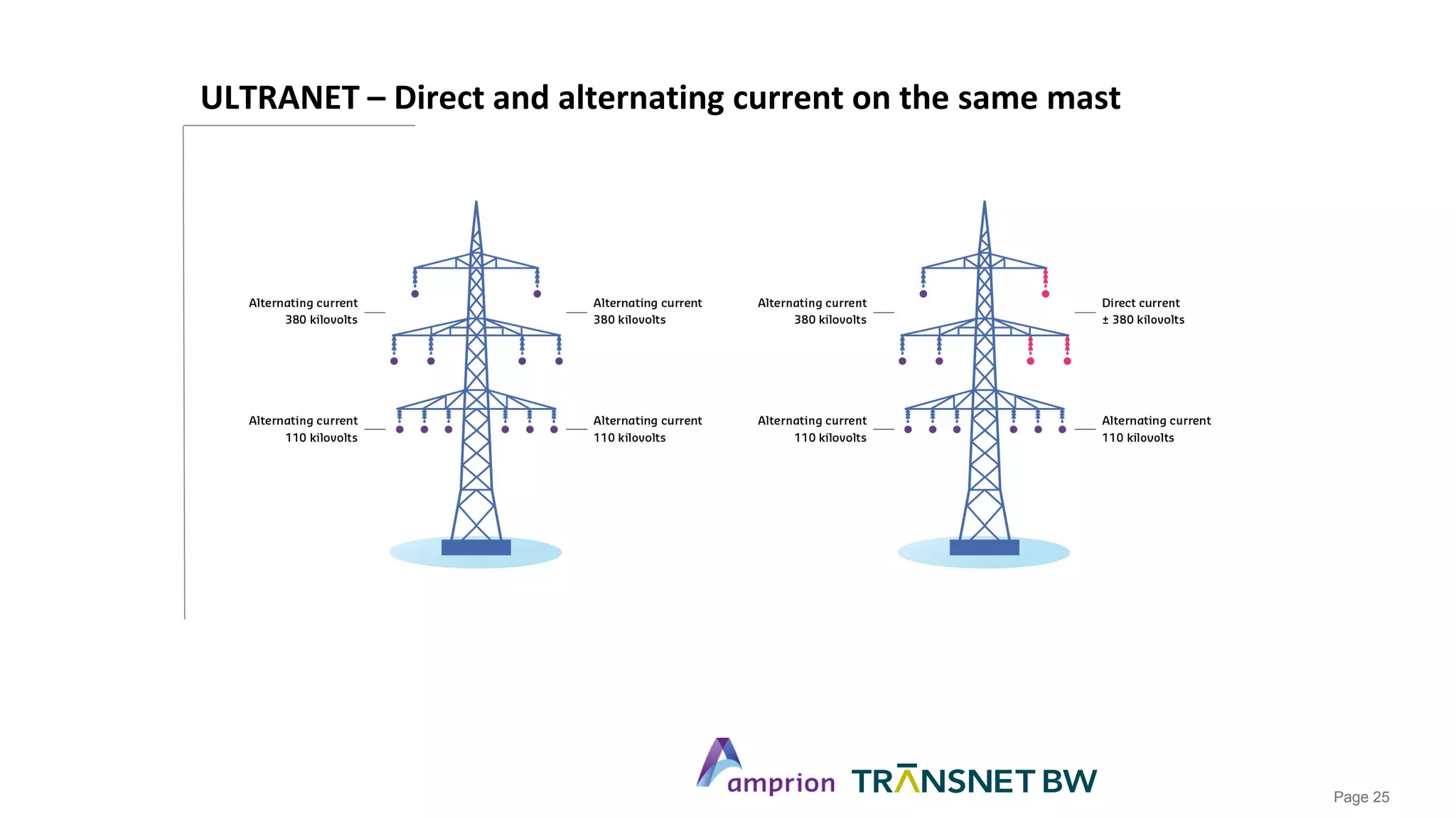 ULTRANET – Direct and alternating current on the same mast

Alternating current 380 kilovolts

Alternating current 380 kilovolts

Alternating current 110 kilovolts

Alternating current 110 kilovolts

Alternating current 380 kilovolts

Direct current ± 380 kilovolts

Alternating current 110 kilovolts

Alternating current 110 kilovolts

amprion TRANSNET BW

Page 25